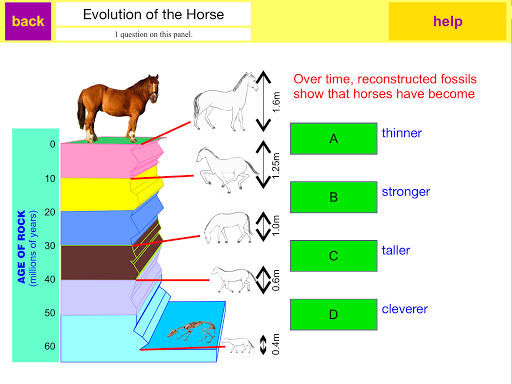 back

Evolution of the Horse

1 question on this panel.

help

AGE OF ROCK (millions of years)

0

10

20

30

40

50

60

1.6m

1.25m

1.0m

0.6m

0.4m

Over time, reconstructed fossils show that horses have become

A

thinner

B

stronger

C

taller

D

cleverer